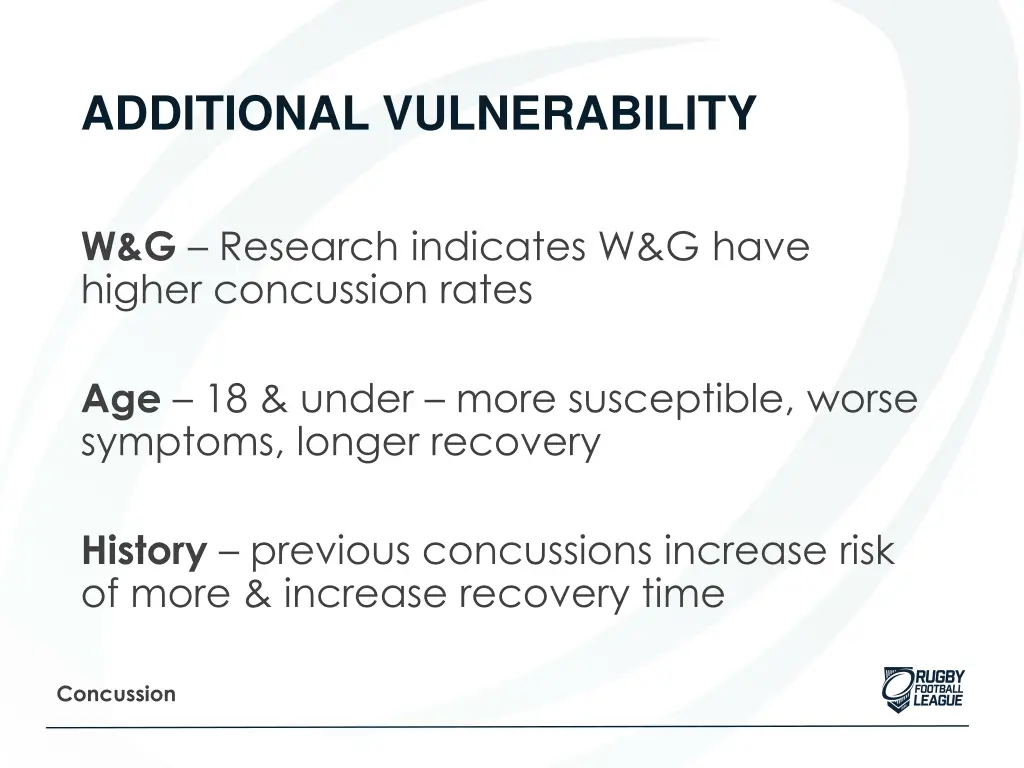 ADDITIONAL VULNERABILITY

W&G – Research indicates W&G have higher concussion rates

Age – 18 & under – more susceptible, worse symptoms, longer recovery

History – previous concussions increase risk of more & increase recovery time

Concussion

RUGBY FOOTBALL LEAGUE